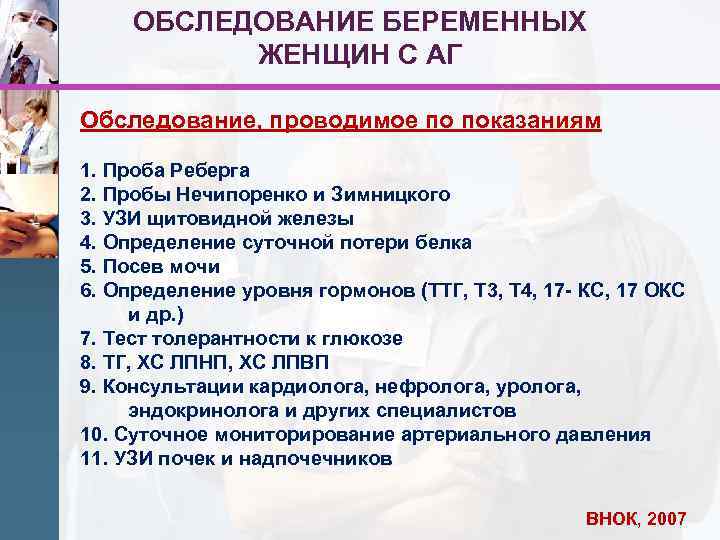 ОБСЛЕДОВАНИЕ БЕРЕМЕННЫХ ЖЕНЩИН С АГ

Обследование, проводимое по показаниям

1. Проба Реберга
2. Пробы Нечипоренко и Зимницкого
3. УЗИ щитовидной железы
4. Определение суточной потери белка
5. Посев мочи
6. Определение уровня гормонов (ТТГ, Т3, Т4, 17- КС, 17 ОКС и др.)
7. Тест толерантности к глюкозе
8. ТГ, ХС ЛПНП, ХС ЛПВП
9. Консультации кардиолога, нефролога, уролога, эндокринолога и других специалистов
10. Суточное мониторирование артериального давления
11. УЗИ почек и надпочечников

ВНОК, 2007